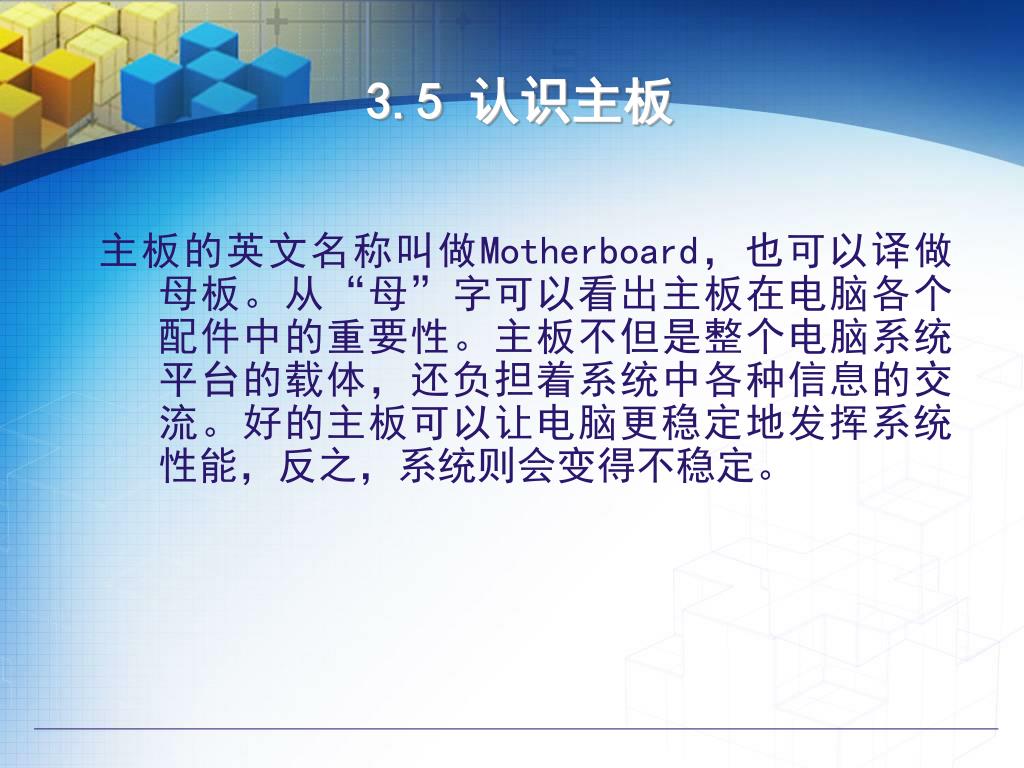 3.5 认识主板

主板的英文名称叫做Motherboard，也可以译做母板。从“母”字可以看出主板在电脑各个配件中的重要性。主板不但是整个电脑系统平台的载体，还负担着系统中各种信息的交流。好的主板可以让电脑更稳定地发挥系统性能，反之，系统则会变得不稳定。